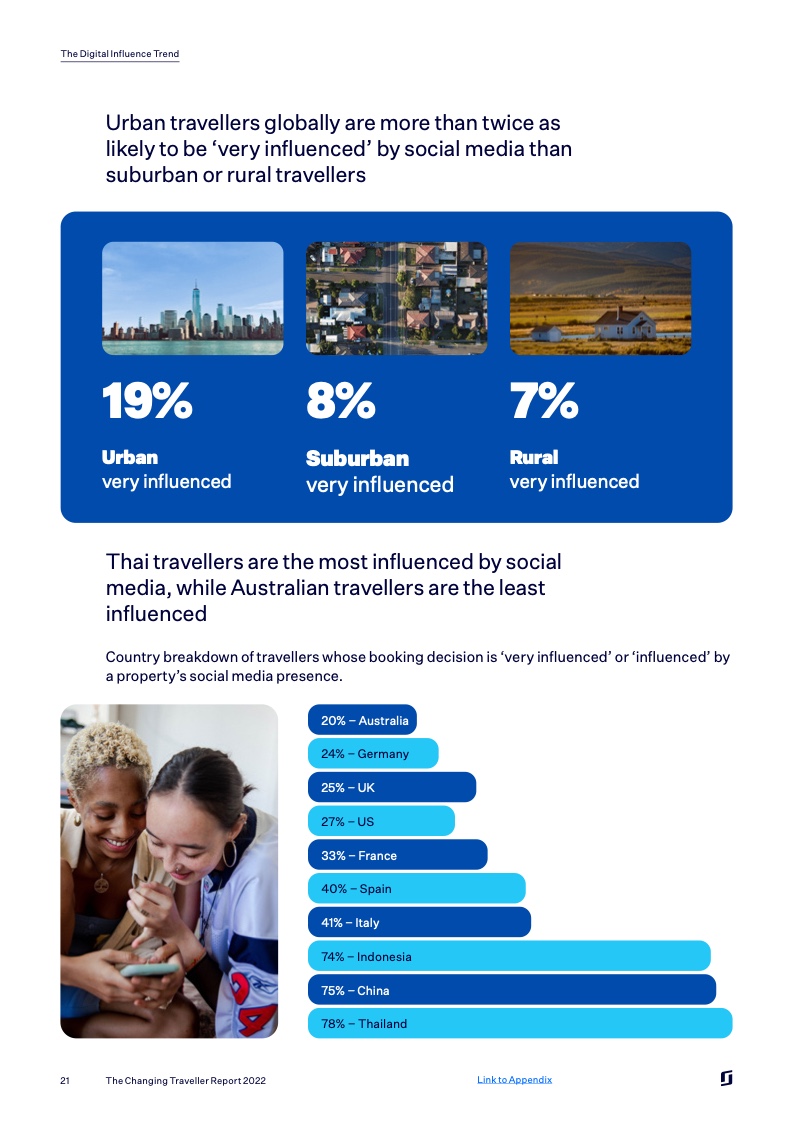 The Digital Influence Trend

Urban travellers globally are more than twice as likely to be ‘very influenced’ by social media than suburban or rural travellers

19%
Urban
very influenced

8%
Suburban
very influenced

7%
Rural
very influenced

Thai travellers are the most influenced by social media, while Australian travellers are the least influenced

Country breakdown of travellers whose booking decision is ‘very influenced’ or ‘influenced’ by a property’s social media presence.

20% – Australia
24% – Germany
25% – UK
27% – US
33% – France
40% – Spain
41% – Italy
74% – Indonesia
75% – China
78% – Thailand

21 The Changing Traveller Report 2022 Link to Appendix